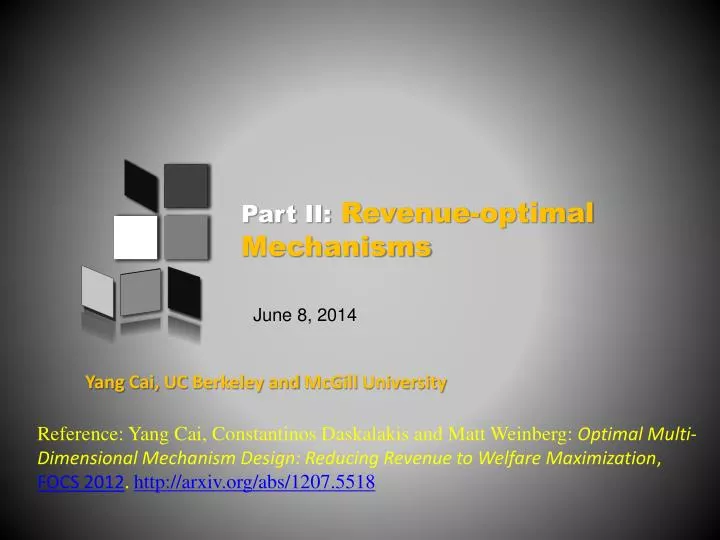 Part II: Revenue-optimal Mechanisms

June 8, 2014

Yang Cai, UC Berkeley and McGill University

Reference: Yang Cai, Constantinos Daskalakis and Matt Weinberg: Optimal Multi-Dimensional Mechanism Design: Reducing Revenue to Welfare Maximization, FOCS 2012. http://arxiv.org/abs/1207.5518